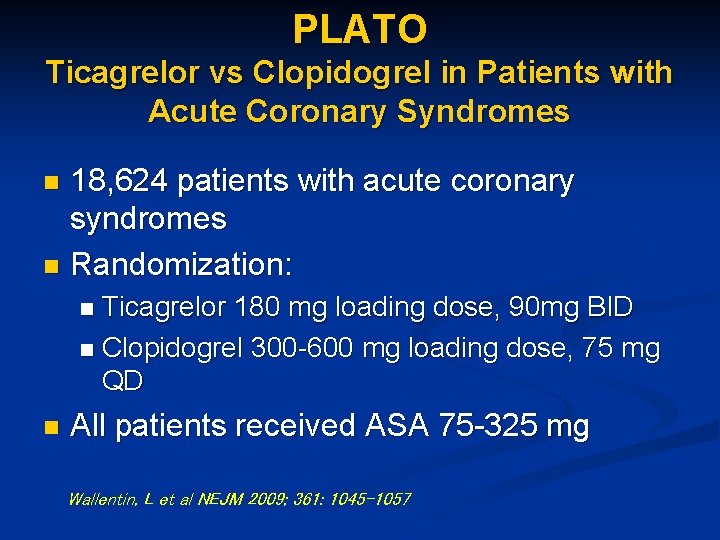 PLATO
Ticagrelor vs Clopidogrel in Patients with Acute Coronary Syndromes

- 18,624 patients with acute coronary syndromes
- Randomization:
  - Ticagrelor 180 mg loading dose, 90mg BID
  - Clopidogrel 300-600 mg loading dose, 75 mg QD
- All patients received ASA 75-325 mg

Wallentin, L et al NEJM 2009; 361: 1045-1057